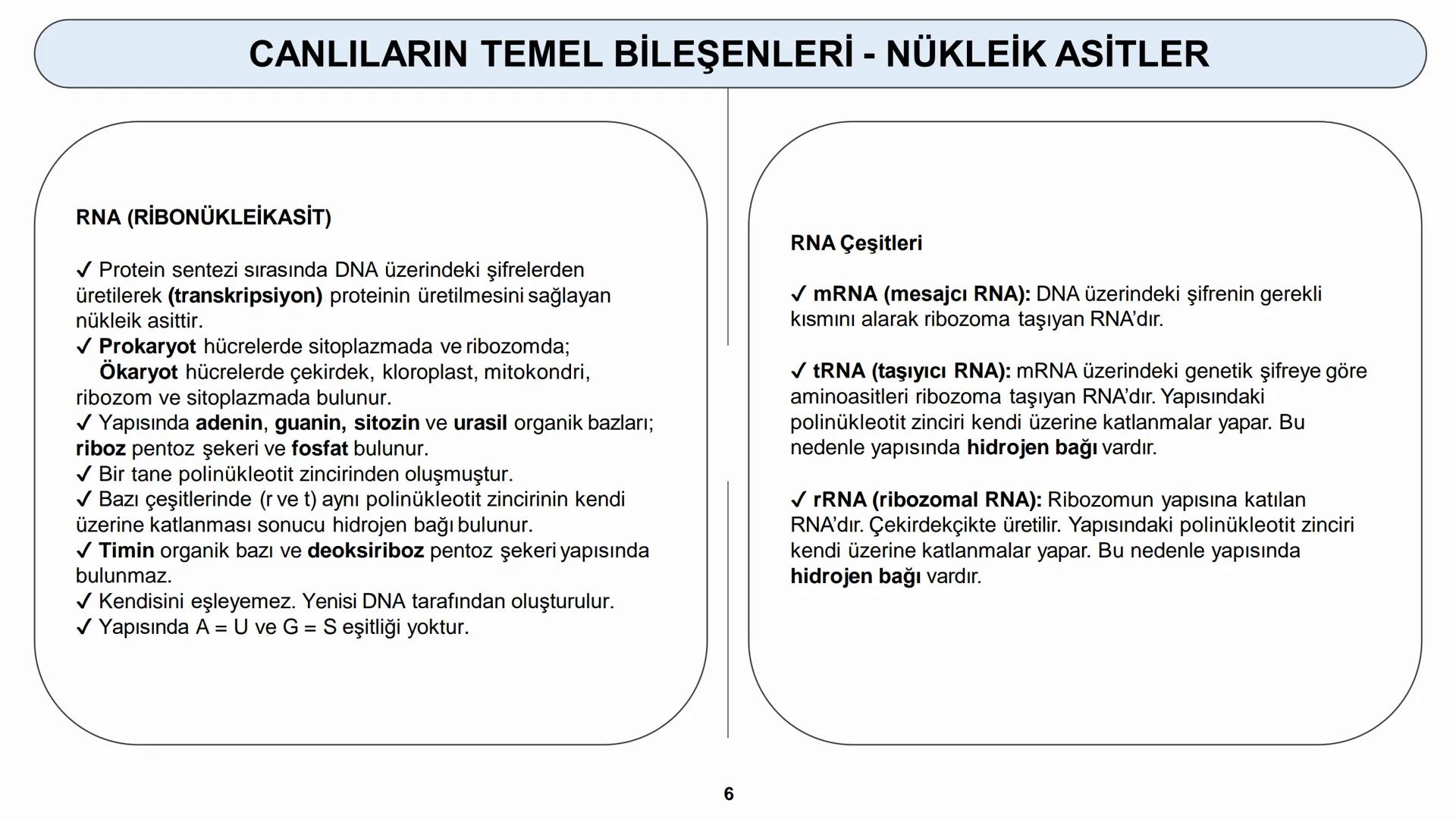 CANLILARIN TEMEL BİLEŞENLERİ - NÜKLEİK ASİTLER

RNA (RİBONÜKLEİKASİT)

✓ Protein sentezi sırasında DNA üzerindeki şifrelerden üretilerek (transkripsiyon) proteinin üretilmesini sağlayan nükleik asittir.
✓ Prokaryot hücrelerde sitoplazmada ve ribozomda;
Ökaryot hücrelerde çekirdek, kloroplast, mitokondri, ribozom ve sitoplazmada bulunur.
✓ Yapısında adenin, guanin, sitozin ve urasil organik bazları; riboz pentoz şekeri ve fosfat bulunur.
✓ Bir tane polinükleotit zincirinden oluşmuştur.
✓ Bazı çeşitlerinde (r ve t) aynı polinükleotit zincirinin kendi üzerine katlanması sonucu hidrojen bağı bulunur.
✓ Timin organik bazı ve deoksiriboz pentoz şekeri yapısında bulunmaz.
✓ Kendisini eşleyemez. Yenisi DNA tarafından oluşturulur.
✓ Yapısında A = U ve G = S eşitliği yoktur.

RNA Çeşitleri

✓ mRNA (mesajcı RNA): DNA üzerindeki şifrenin gerekli kısmını alarak ribozoma taşıyan RNA'dır.

✓ tRNA (taşıyıcı RNA): mRNA üzerindeki genetik şifreye göre aminoasitleri ribozoma taşıyan RNA'dır. Yapısındaki polinükleotit zinciri kendi üzerine katlanmalar yapar. Bu nedenle yapısında hidrojen bağı vardır.

✓ rRNA (ribozomal RNA): Ribozomun yapısına katılan RNA'dır. Çekirdekçikte üretilir. Yapısındaki polinükleotit zinciri kendi üzerine katlanmalar yapar. Bu nedenle yapısında hidrojen bağı vardır.

6